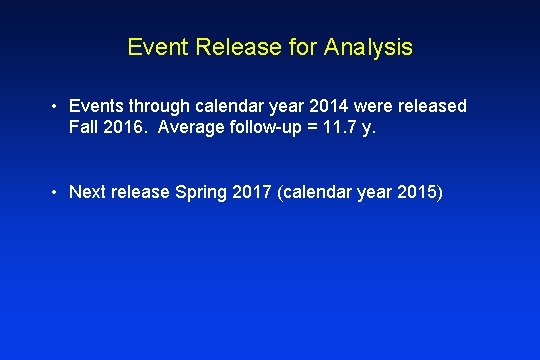 Event Release for Analysis

• Events through calendar year 2014 were released Fall 2016. Average follow-up = 11.7 y.

• Next release Spring 2017 (calendar year 2015)